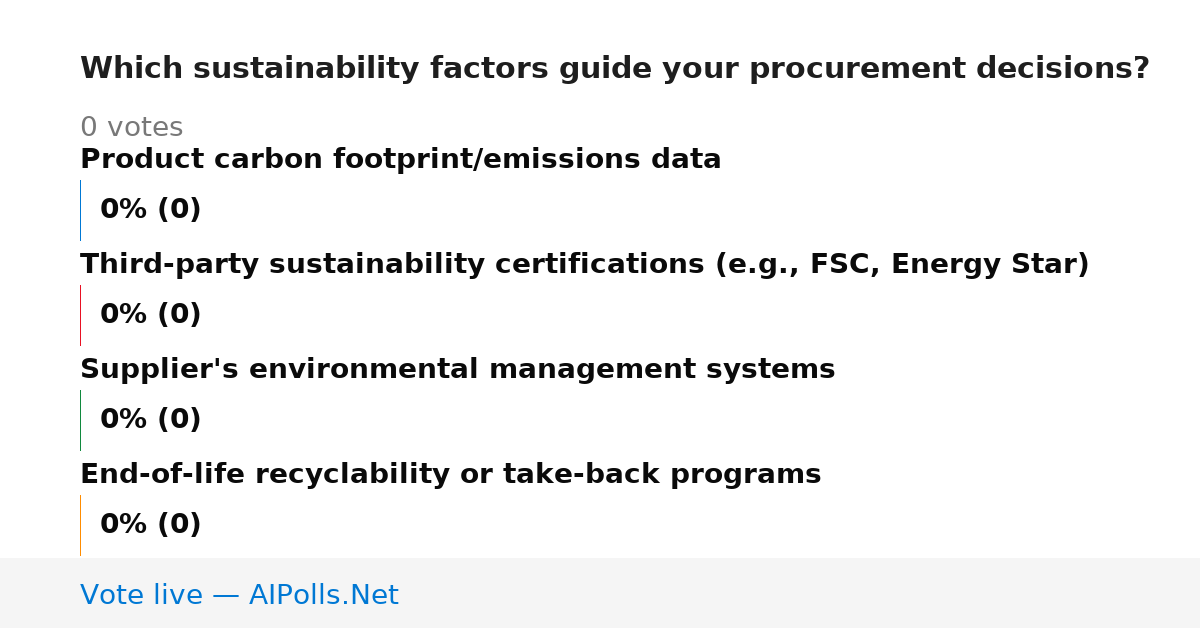 Which sustainability factors guide your procurement decisions?

0 votes

Product carbon footprint/emissions data

0% (0)

Third-party sustainability certifications (e.g., FSC, Energy Star)

0% (0)

Supplier's environmental management systems

0% (0)

End-of-life recyclability or take-back programs

0% (0)

Vote live — AIPolls.Net